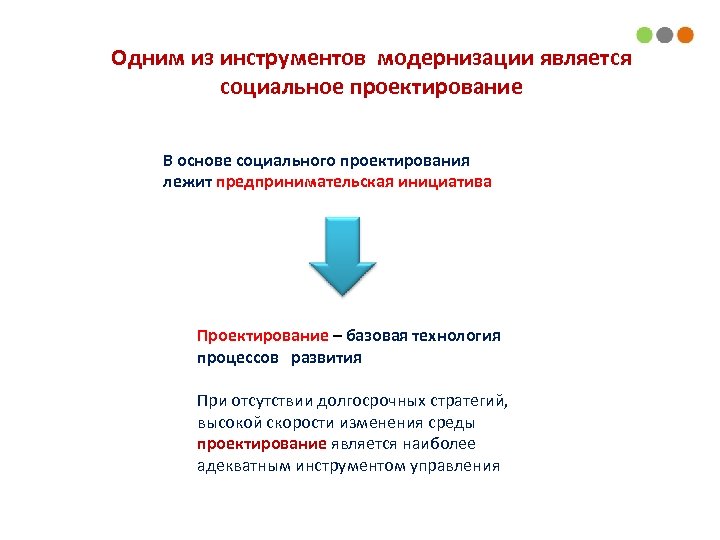 Одним из инструментов модернизации является социальное проектирование

В основе социального проектирования лежит предпринимательская инициатива

Проектирование – базовая технология процессов развития

При отсутствии долгосрочных стратегий, высокой скорости изменения среды проектирование является наиболее адекватным инструментом управления